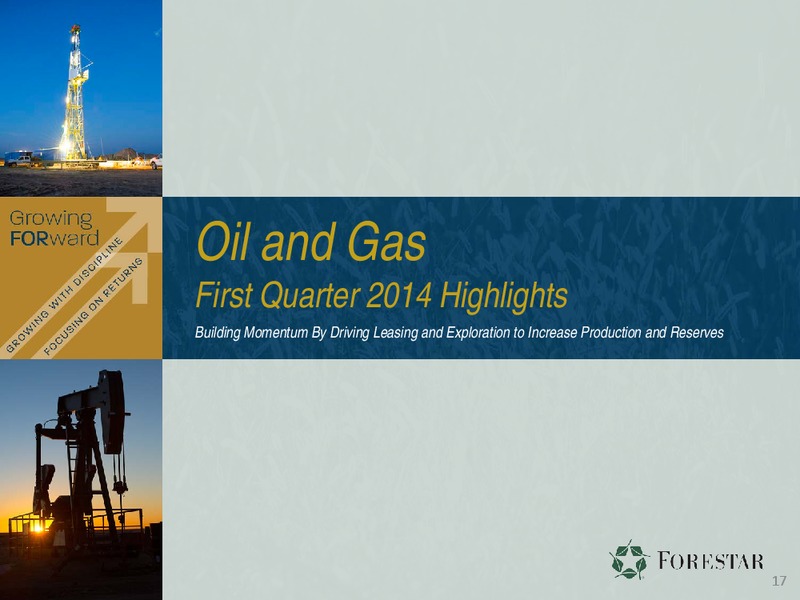 Growing FORward

GROWING WITH DISCIPLINE

FOCUSING ON RETURNS

Oil and Gas

First Quarter 2014 Highlights

Building Momentum By Driving Leasing and Exploration to Increase Production and Reserves

FORESTAR

17